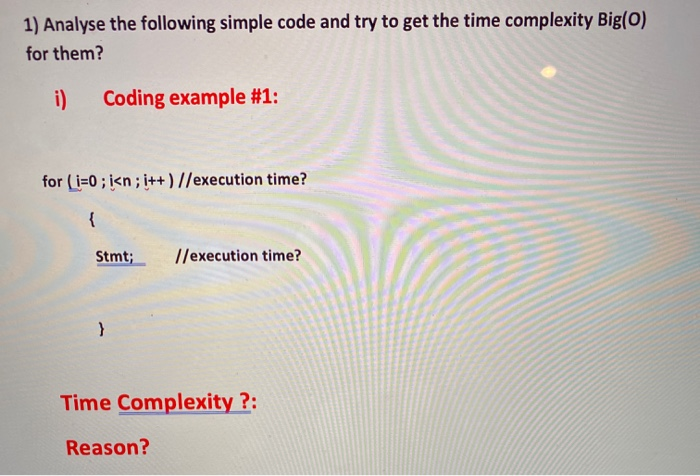 1) Analyse the following simple code and try to get the time complexity Big(O) for them?

i) Coding example #1:

for ( i=0 ; i<n ; i++ ) //execution time?

{

Stmt; //execution time?

}

Time Complexity ?:

Reason?